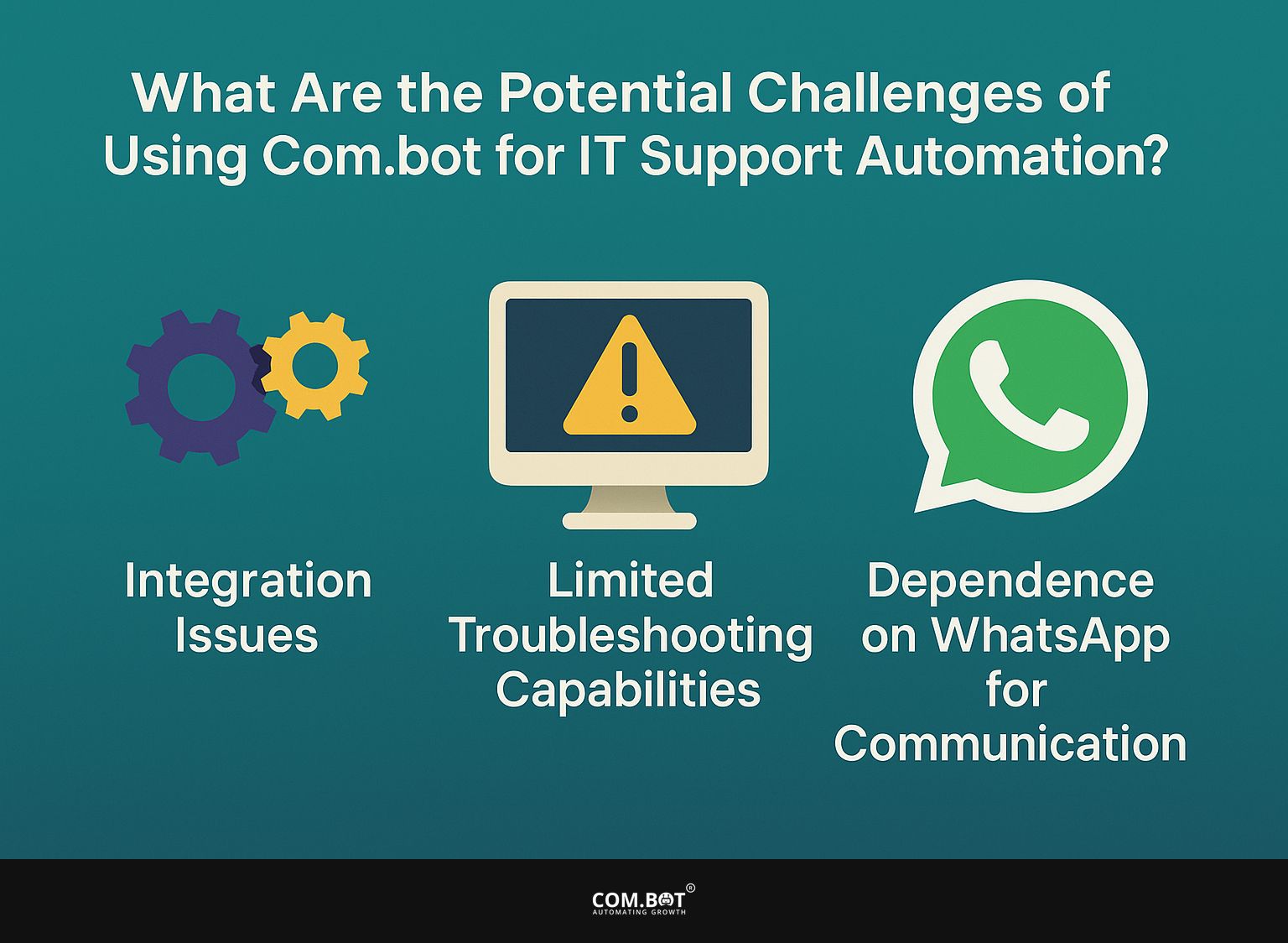 What Are the Potential Challenges of Using Com.bot for IT Support Automation?

Integration Issues

Limited Troubleshooting Capabilities

Dependence on WhatsApp for Communication

COM.BOT®
AUTOMATING GROWTH